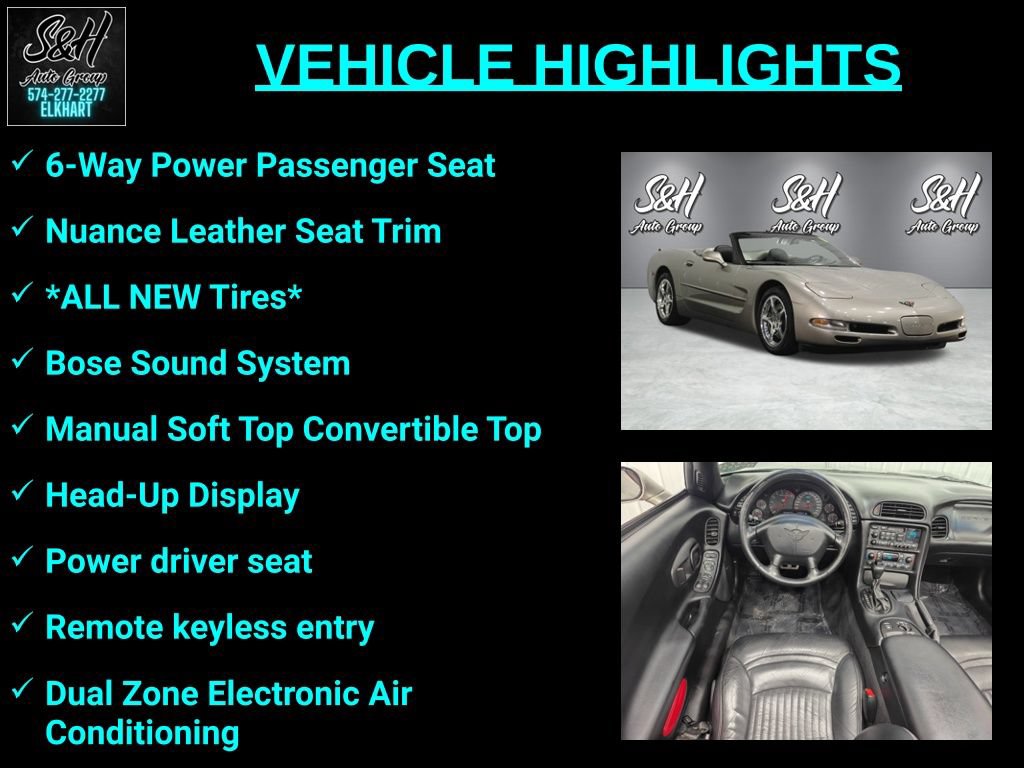 S&H
Auto Group
574-277-2277
ELKHART

VEHICLE HIGHLIGHTS

✓ 6-Way Power Passenger Seat

✓ Nuance Leather Seat Trim

✓ *ALL NEW Tires*

✓ Bose Sound System

✓ Manual Soft Top Convertible Top

✓ Head-Up Display

✓ Power driver seat

✓ Remote keyless entry

✓ Dual Zone Electronic Air Conditioning

S&H Auto Group S&H Auto Group S&H Auto Group